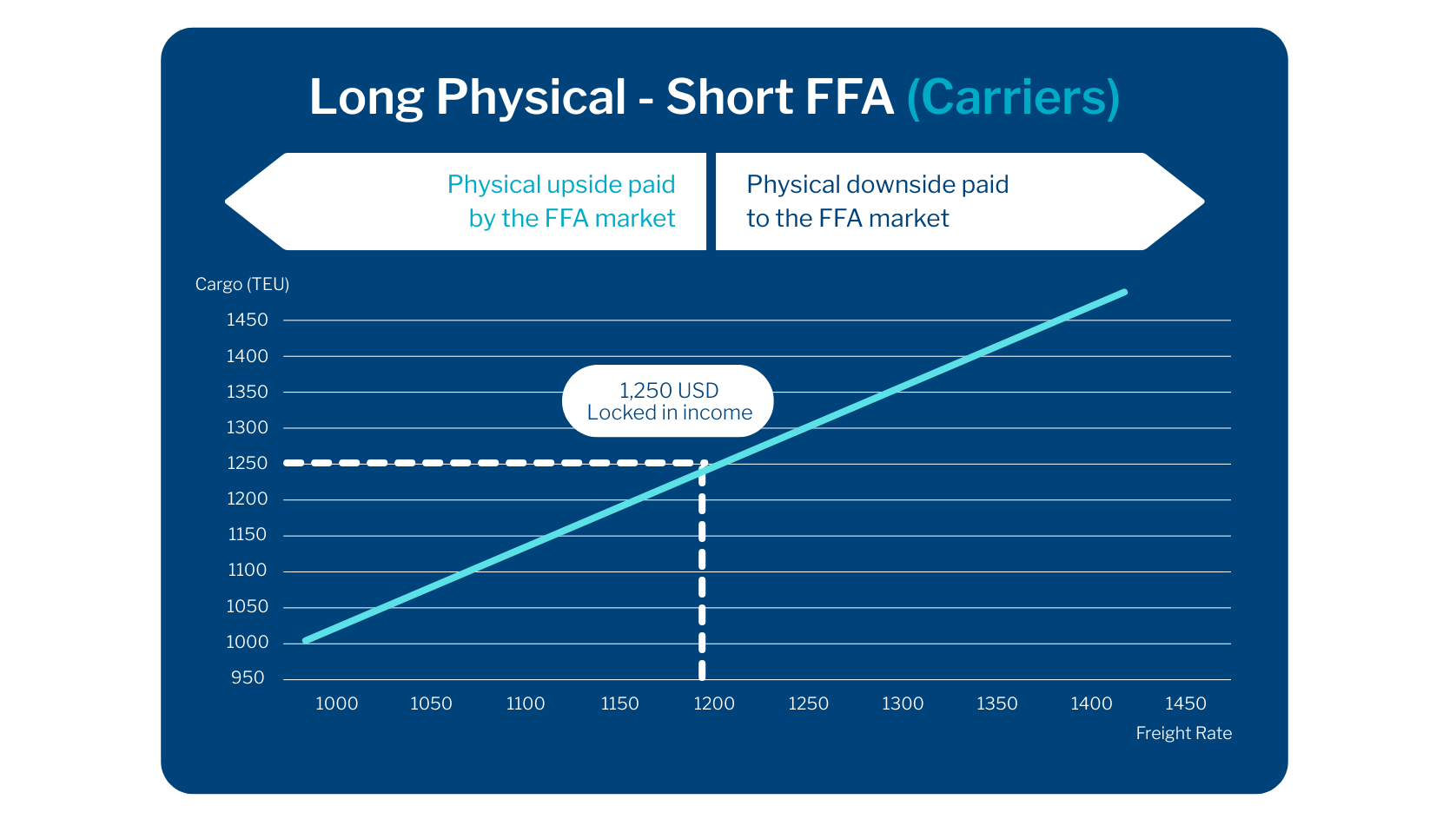 Long Physical - Short FFA (Carriers)

Physical upside paid by the FFA market

Physical downside paid to the FFA market

Cargo (TEU)

1450
1400
1350
1300
1250
1200
1150
1100
1050
1000
950

1,250 USD
Locked in income

1000 1050 1100 1150 1200 1250 1300 1350 1400 1450

Freight Rate